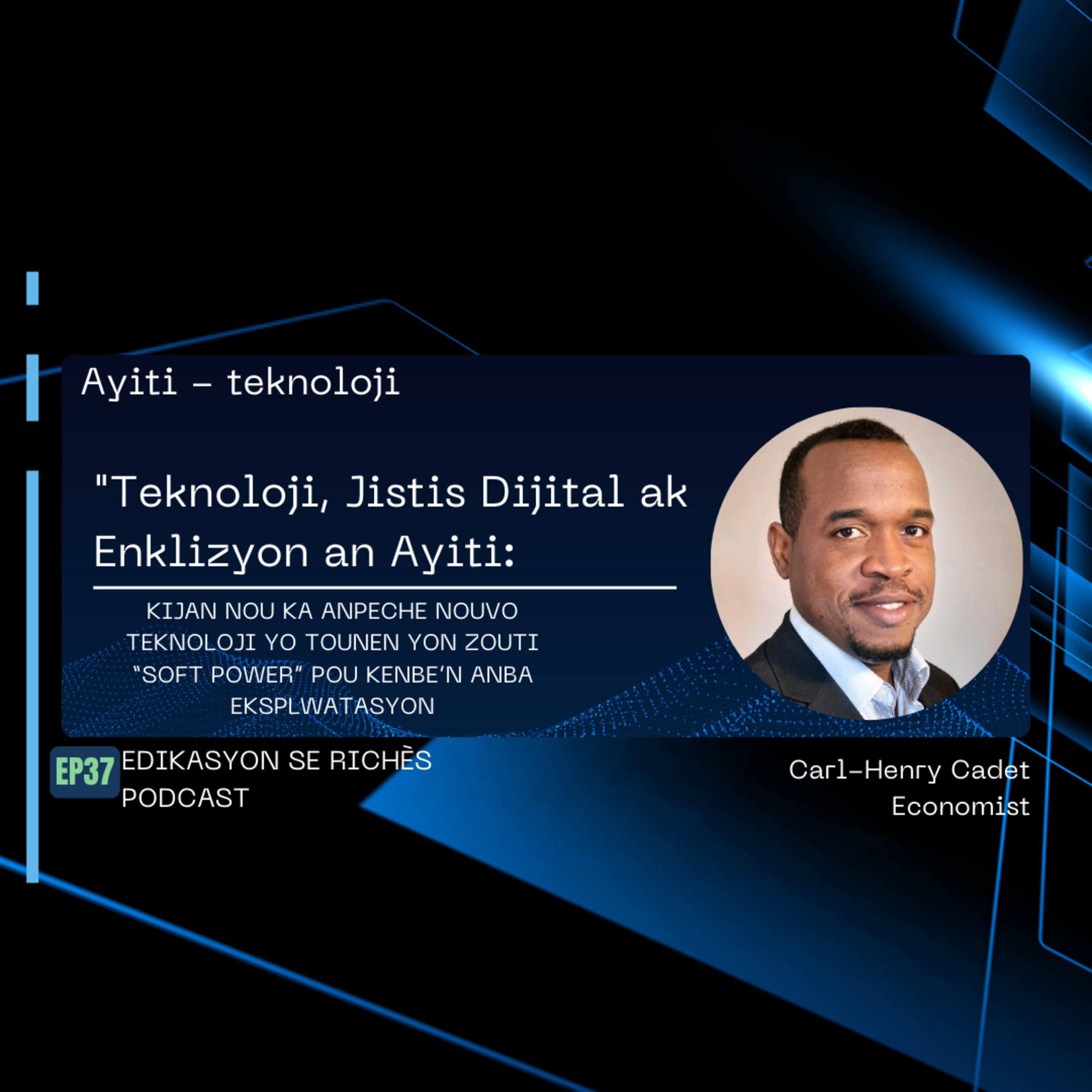 Ayiti – teknoloji

"Teknoloji, Jistis Dijital ak Enklizyon an Ayiti:

KIJAN NOU KA ANPECHE NOUVO TEKNOLOJI YO TOUNEN YON ZOUTI "SOFT POWER" POU KENBE'N ANBA EKSPLWATASYON

EP37 EDIKASYON SE RICHÈS PODCAST

Carl-Henry Cadet
Economist